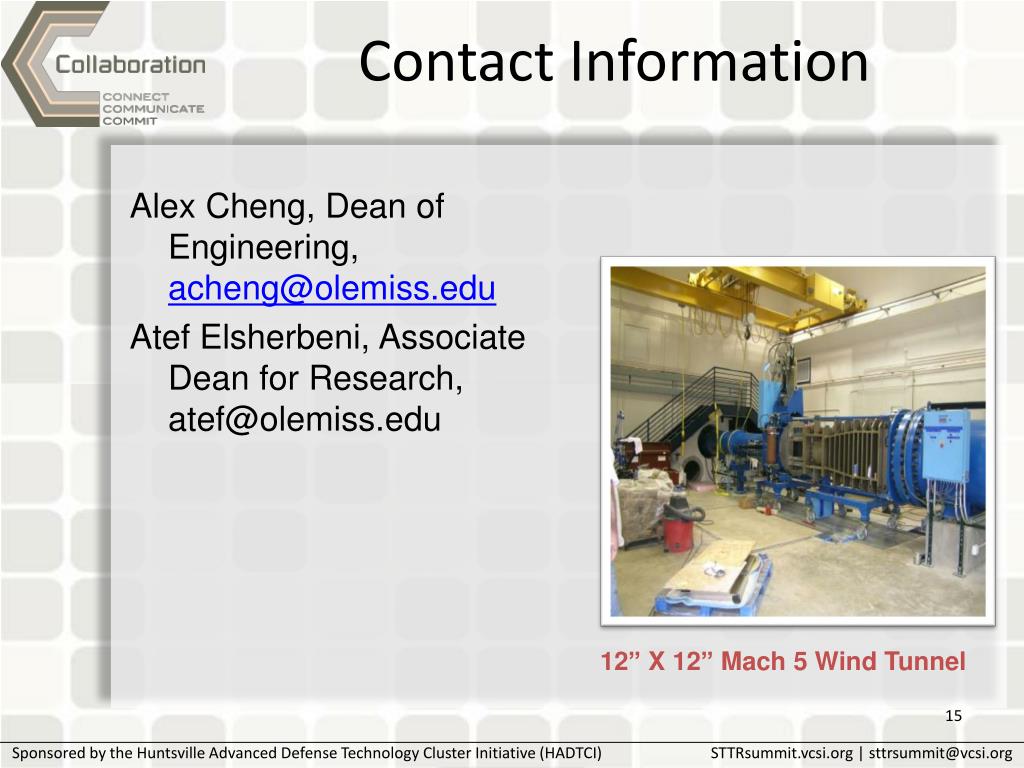 Collaboration
CONNECT
COMMUNICATE
COMMIT

Contact Information

Alex Cheng, Dean of Engineering, acheng@olemiss.edu

Atef Elsherbeni, Associate Dean for Research, atef@olemiss.edu

12” X 12” Mach 5 Wind Tunnel

15

Sponsored by the Huntsville Advanced Defense Technology Cluster Initiative (HADTCI)

STTRsummit.vcsi.org | sttrsummit@vcsi.org